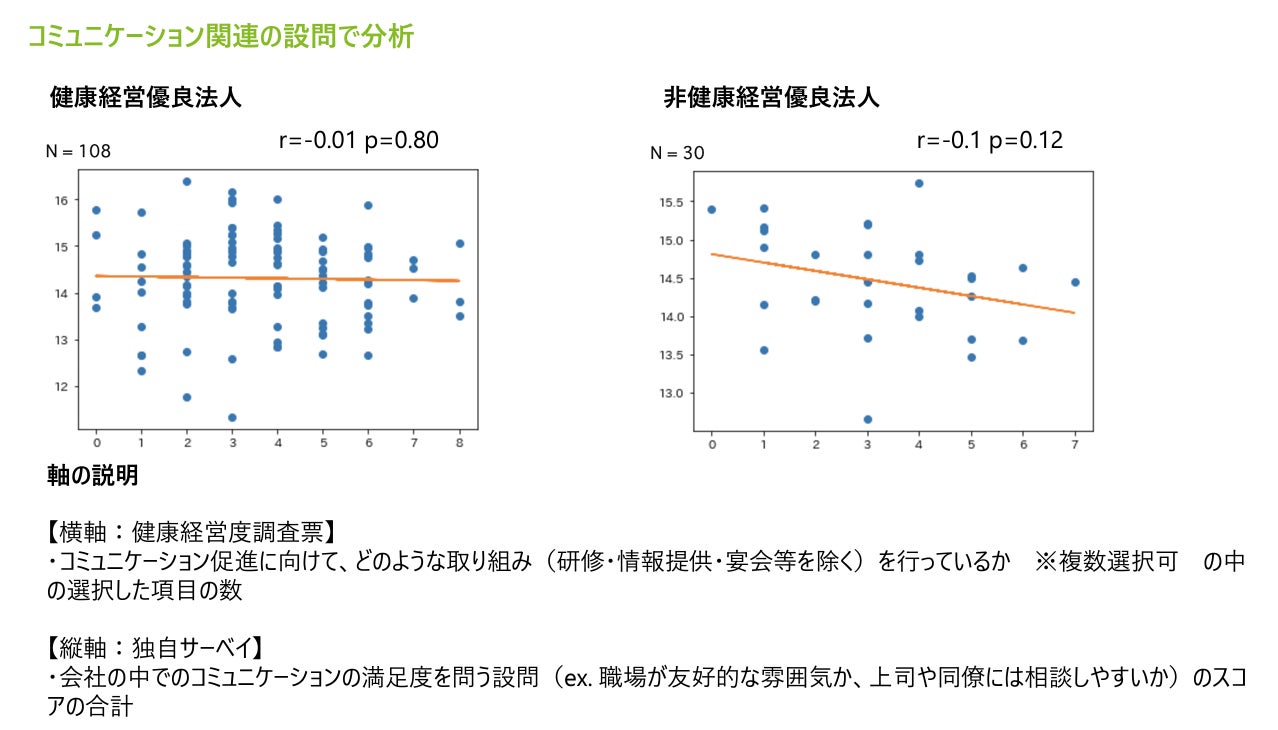 コミュニケーション関連の設問で分析

健康経営優良法人

N = 108

r=-0.01 p=0.80

16
15
14
13
12

0 1 2 3 4 5 6 7 8

非健康経営優良法人

N = 30

r=-0.1 p=0.12

15.5
15.0
14.5
14.0
13.5
13.0

0 1 2 3 4 5 6 7

軸の説明

【横軸：健康経営度調査票】
・コミュニケーション促進に向けて、どのような取り組み（研修・情報提供・宴会等を除く）を行っているか ※複数選択可 の中の選択した項目の数

【縦軸：独自サーベイ】
・会社の中でのコミュニケーションの満足度を問う設問（ex. 職場が友好的な雰囲気か、上司や同僚には相談しやすいか）のスコアの合計